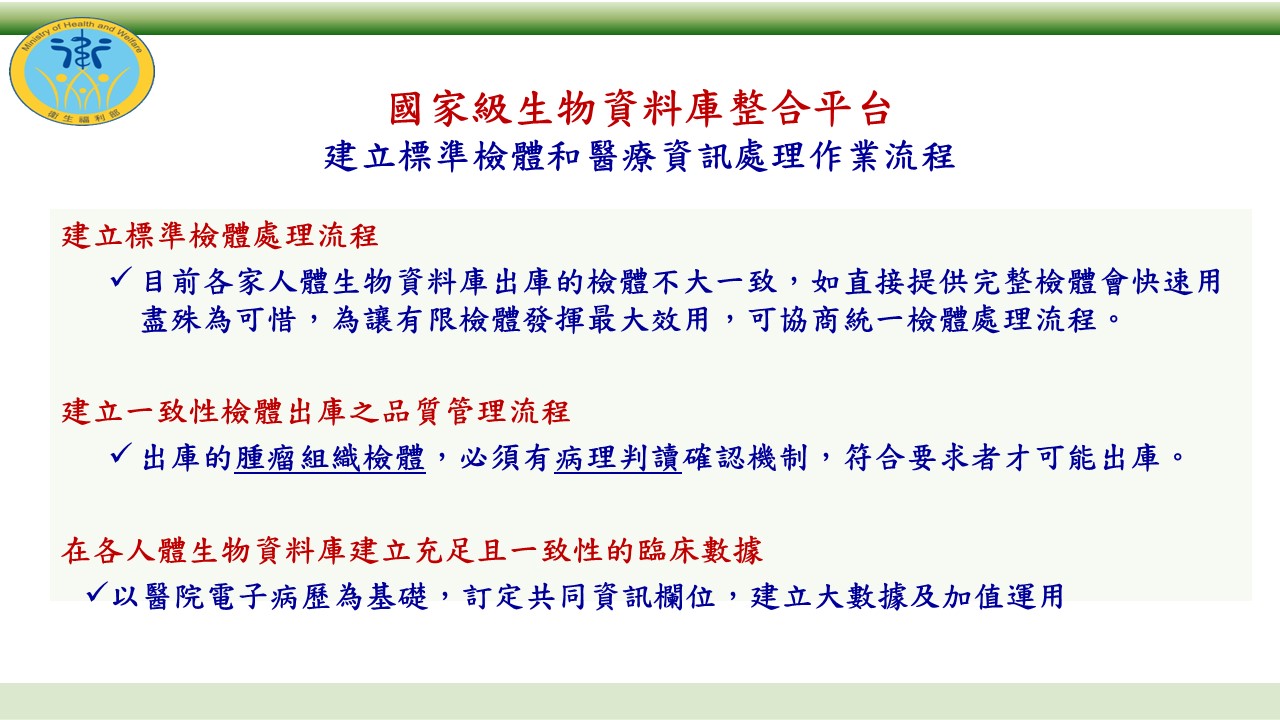 Ministry of Health and Welfare
衛生福利部

國家級生物資料庫整合平台
建立標準檢體和醫療資訊處理作業流程

建立標準檢體處理流程

✓ 目前各家人體生物資料庫出庫的檢體不大一致，如直接提供完整檢體會快速用盡殊為可惜，為讓有限檢體發揮最大效用，可協商統一檢體處理流程。

建立一致性檢體出庫之品質管理流程

✓ 出庫的腫瘤組織檢體，必須有病理判讀確認機制，符合要求者才可能出庫。

在各人體生物資料庫建立充足且一致性的臨床數據

✓以醫院電子病歷為基礎，訂定共同資訊欄位，建立大數據及加值運用